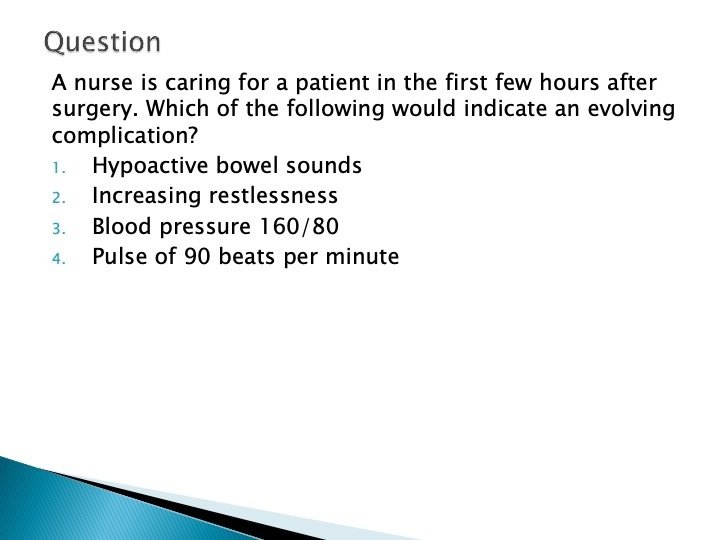 Question

A nurse is caring for a patient in the first few hours after surgery. Which of the following would indicate an evolving complication?

1. Hypoactive bowel sounds
2. Increasing restlessness
3. Blood pressure 160/80
4. Pulse of 90 beats per minute